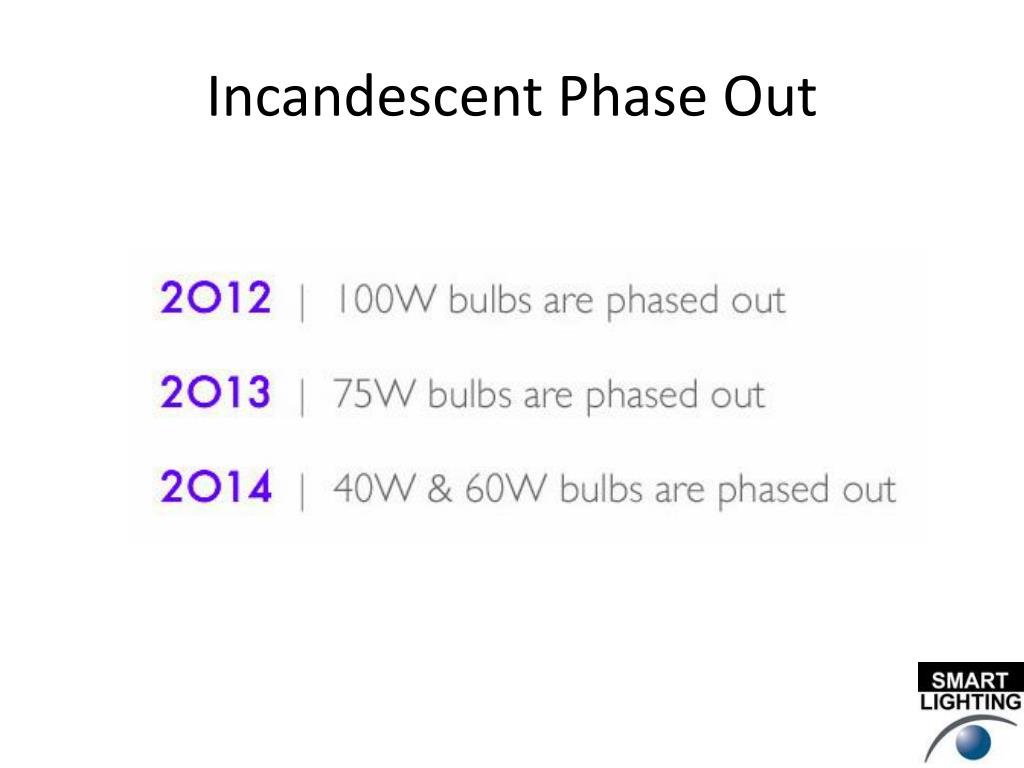 Incandescent Phase Out

2012 | 100W bulbs are phased out

2013 | 75W bulbs are phased out

2014 | 40W & 60W bulbs are phased out

SMART LIGHTING